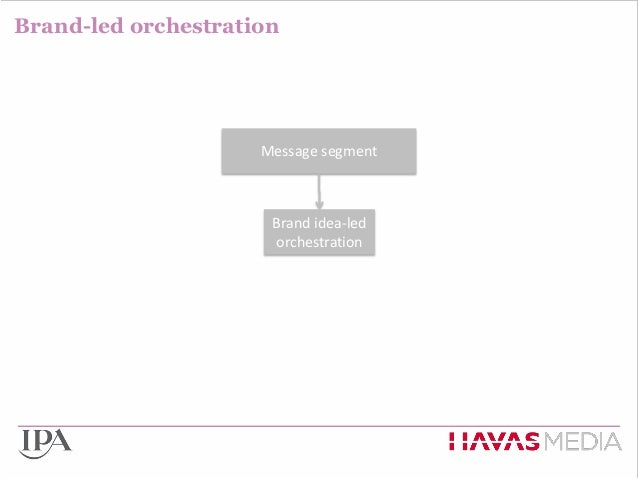 Brand-led orchestration

Message segment

Brand idea-led orchestration

IPA

HAVAS MEDIA